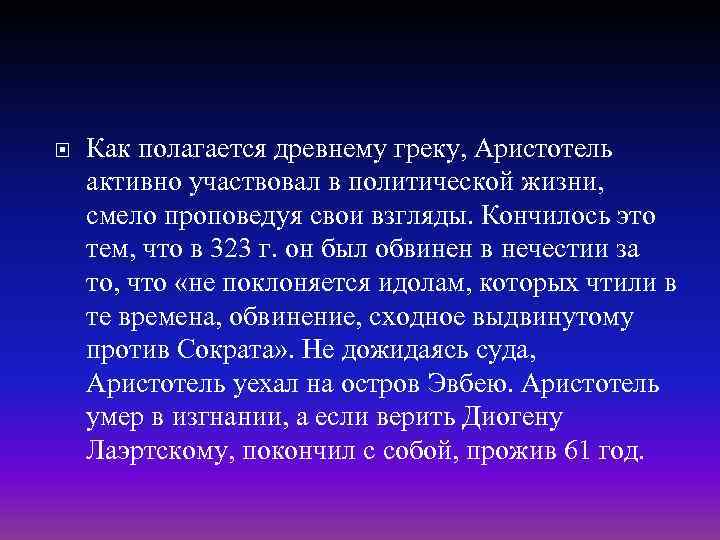 Как полагается древнему греку, Аристотель активно участвовал в политической жизни, смело проповедуя свои взгляды. Кончилось это тем, что в 323 г. он был обвинен в нечестии за то, что «не поклоняется идолам, которых чтили в те времена, обвинение, сходное выдвинутому против Сократа». Не дожидаясь суда, Аристотель уехал на остров Эвбею. Аристотель умер в изгнании, а если верить Диогену Лаэртскому, покончил с собой, прожив 61 год.